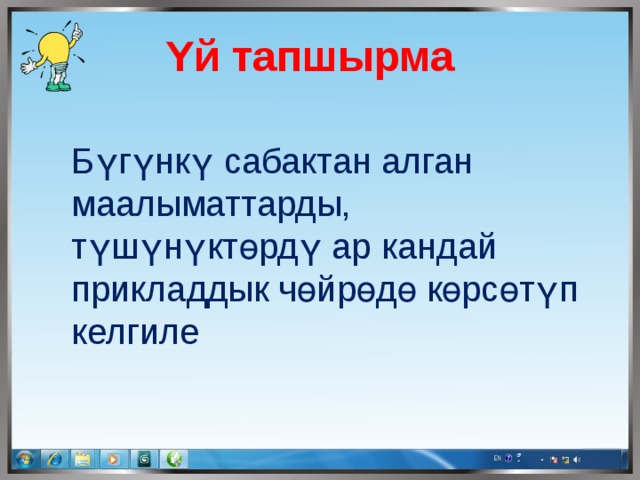 Үй тапшырма

Бүгүнкү сабактан алган маалыматтарды, түшүнүктөрдү ар кандай прикладдык чөйрөдө көрсөтүп келгиле

EN